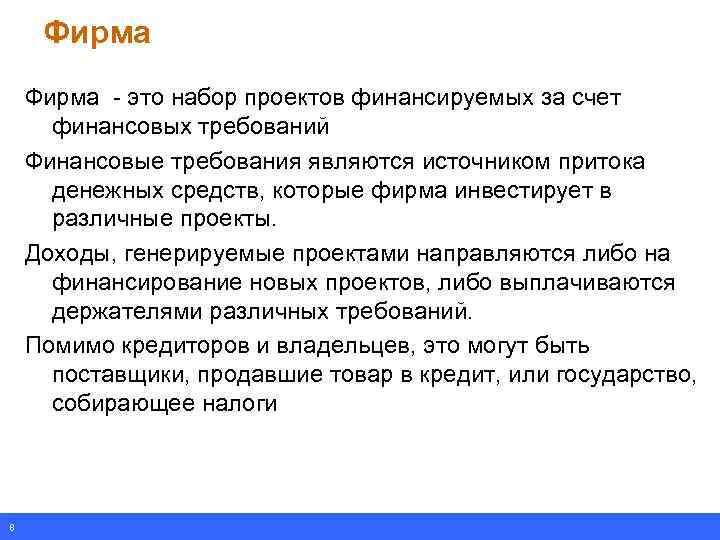 Фирма

Фирма  - это набор проектов финансируемых за счет финансовых требований

Финансовые требования являются источником притока денежных средств, которые фирма инвестирует в различные проекты.

Доходы, генерируемые проектами направляются либо на финансирование новых проектов, либо выплачиваются держателями различных требований.

Помимо кредиторов и владельцев, это могут быть поставщики, продавшие товар в кредит, или государство, собирающее налоги

8